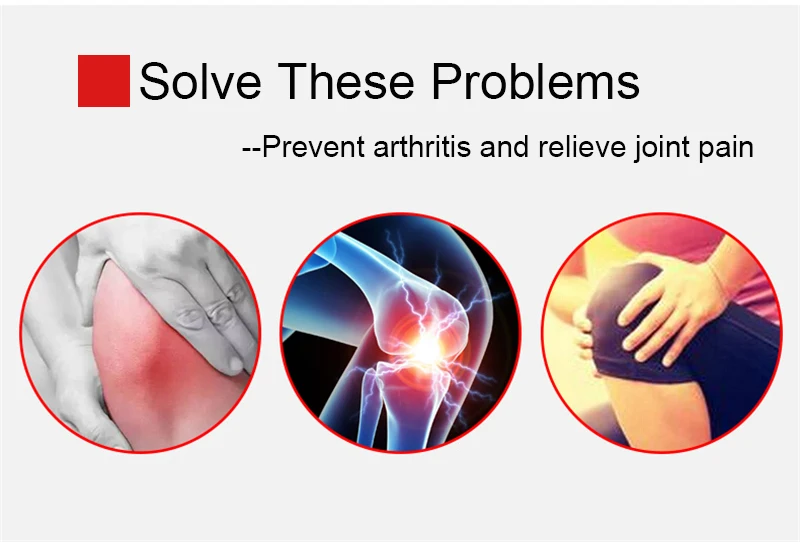 Solve These Problems

--Prevent arthritis and relieve joint pain